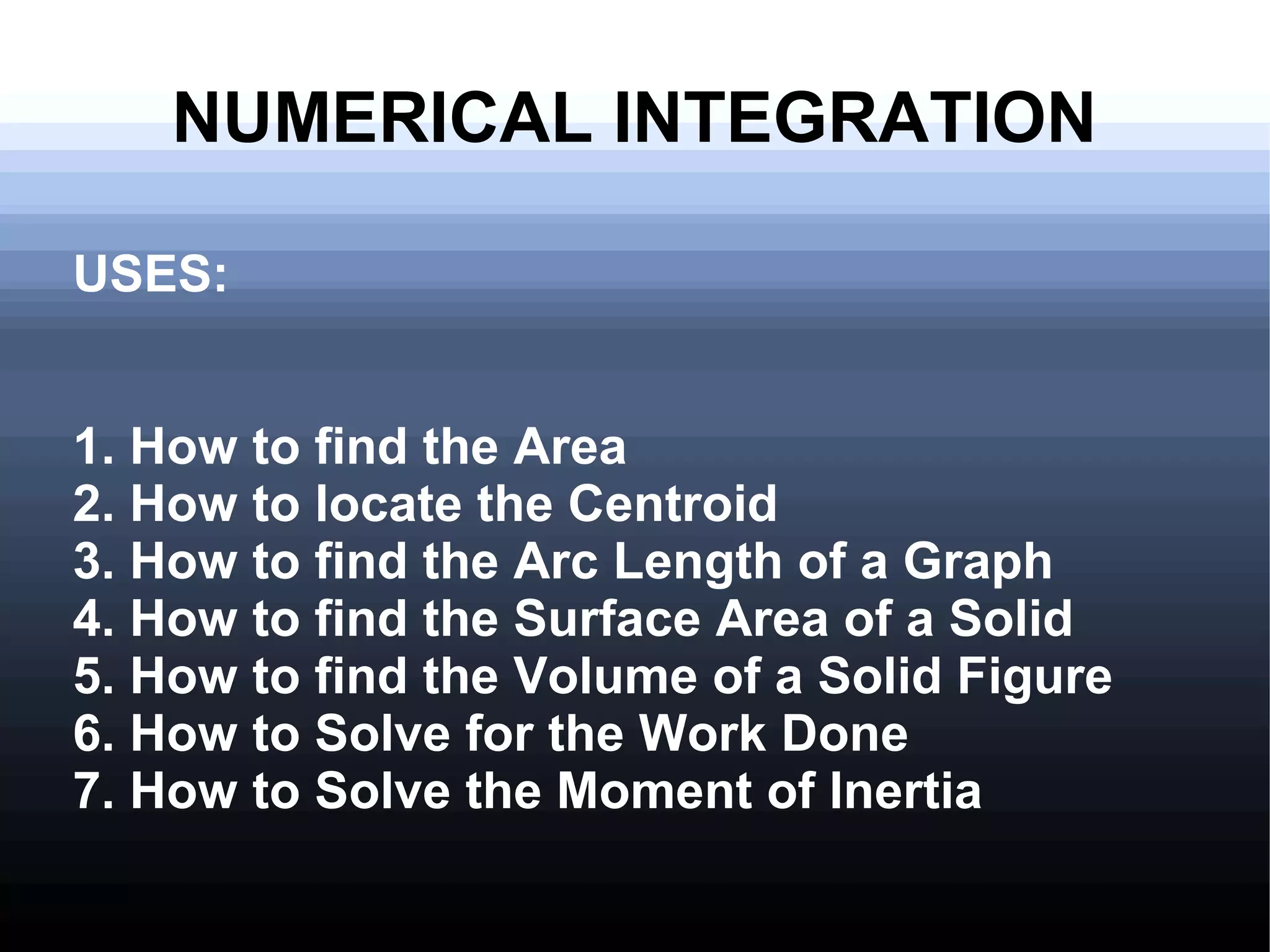 NUMERICAL INTEGRATION

USES:

1. How to find the Area
2. How to locate the Centroid
3. How to find the Arc Length of a Graph
4. How to find the Surface Area of a Solid
5. How to find the Volume of a Solid Figure
6. How to Solve for the Work Done
7. How to Solve the Moment of Inertia